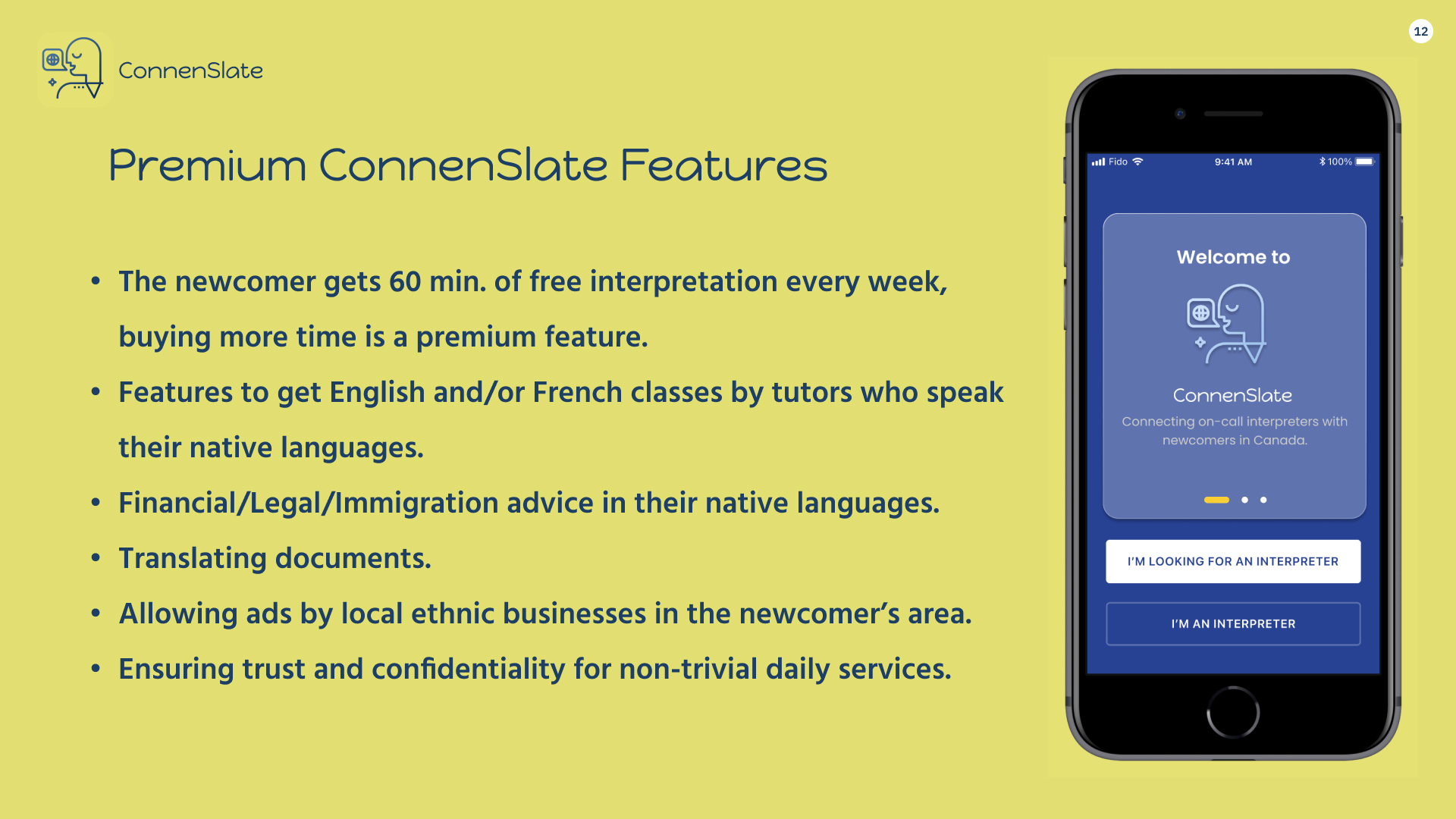 ConnenSlate

12

Premium ConnenSlate Features

• The newcomer gets 60 min. of free interpretation every week, buying more time is a premium feature.
• Features to get English and/or French classes by tutors who speak their native languages.
• Financial/Legal/Immigration advice in their native languages.
• Translating documents.
• Allowing ads by local ethnic businesses in the newcomer's area.
• Ensuring trust and confidentiality for non-trivial daily services.

Fido 9:41 AM 100%

Welcome to

ConnenSlate

Connecting on-call interpreters with newcomers in Canada.

I'M LOOKING FOR AN INTERPRETER

I'M AN INTERPRETER